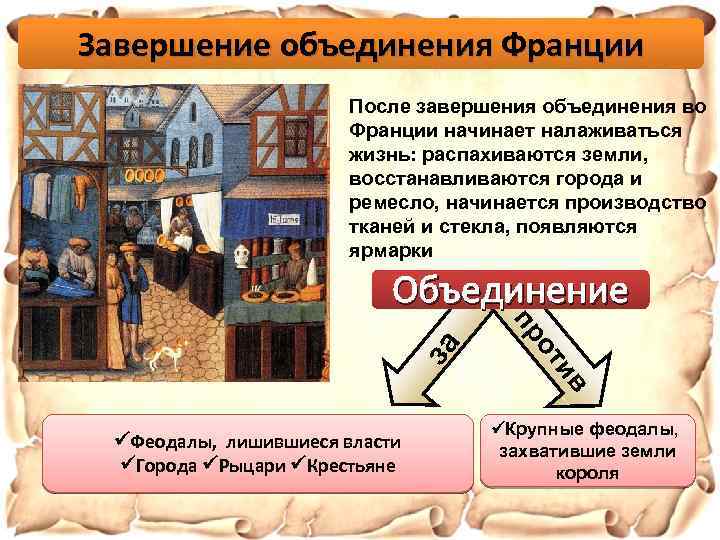 Завершение объединения Франции

После завершения объединения во Франции начинает налаживаться жизнь: распахиваются земли, восстанавливаются города и ремесло, начинается производство тканей и стекла, появляются ярмарки

Объединение

за

против

✓Феодалы, лишившиеся власти
✓Города ✓Рыцари ✓Крестьяне

✓Крупные феодалы, захватившие земли короля